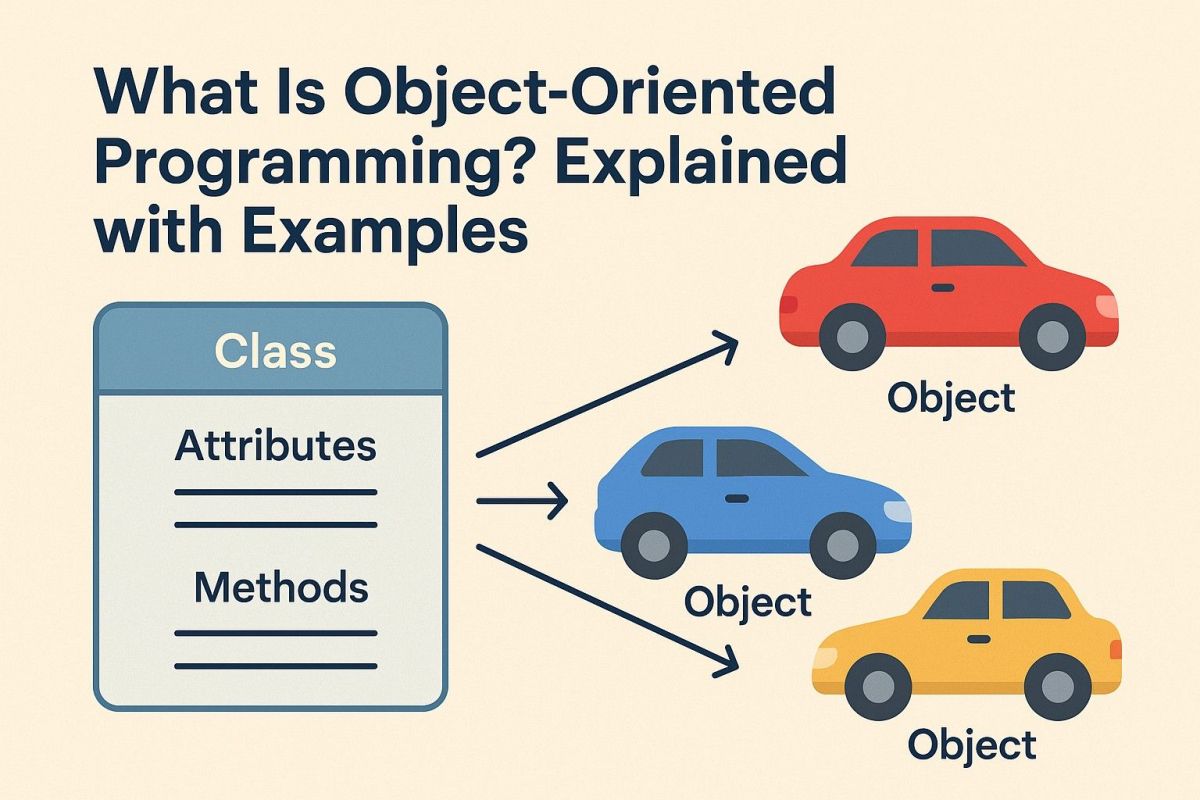 What Is Object-Oriented Programming? Explained with Examples

Class

Attributes

Methods

Object

Object

Object